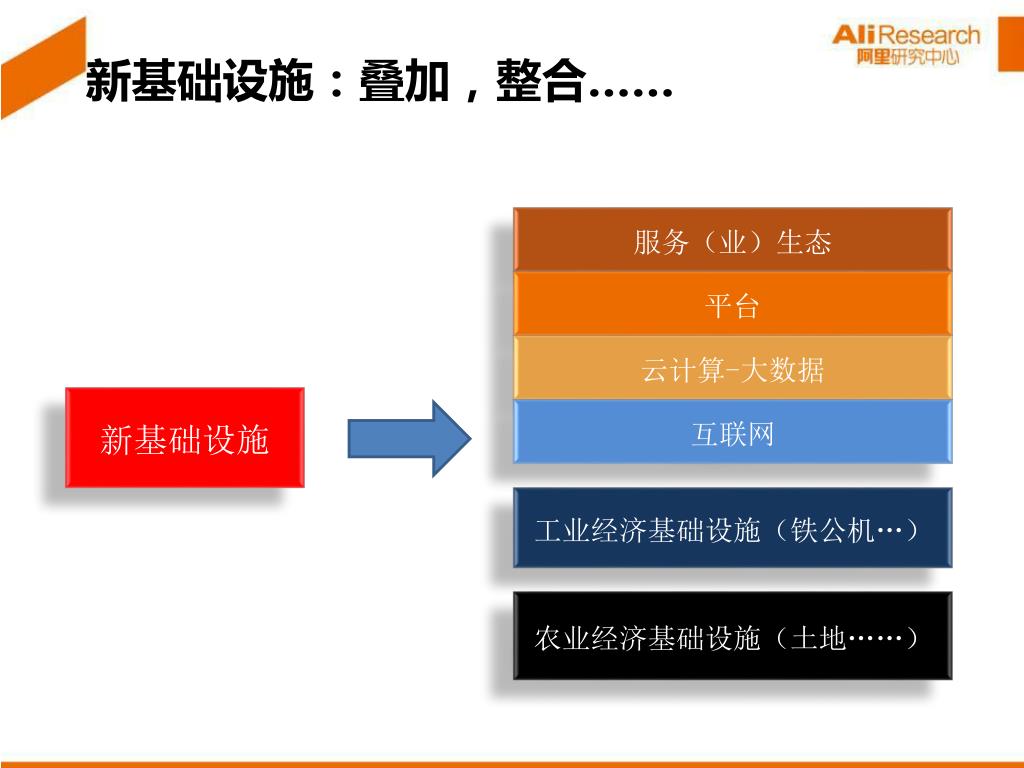 AliResearch
阿里研究中心

新基础设施：叠加，整合……

新基础设施

服务（业）生态

平台

云计算-大数据

互联网

工业经济基础设施（铁公机…）

农业经济基础设施（土地……）